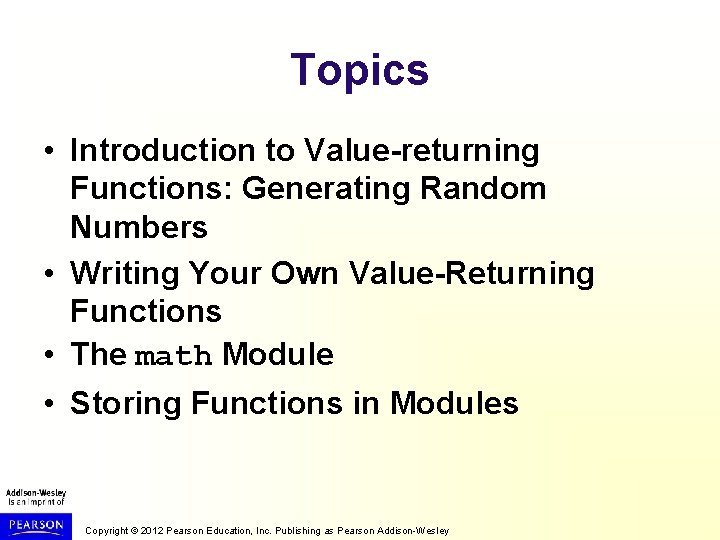 Topics

• Introduction to Value-returning Functions: Generating Random Numbers
• Writing Your Own Value-Returning Functions
• The math Module
• Storing Functions in Modules

Addison-Wesley is an imprint of

PEARSON

Copyright © 2012 Pearson Education, Inc. Publishing as Pearson Addison-Wesley